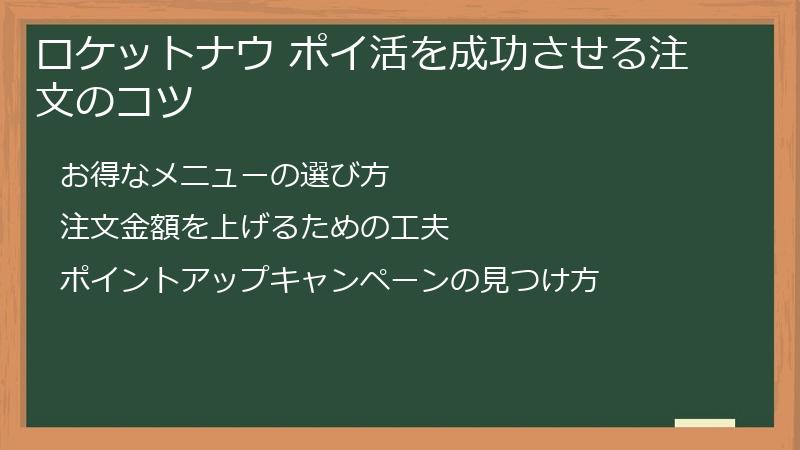 ロケットナウ ポイ活を成功させる注文のコツ

お得なメニューの選び方

注文金額を上げるための工夫

ポイントアップキャンペーンの見つけ方